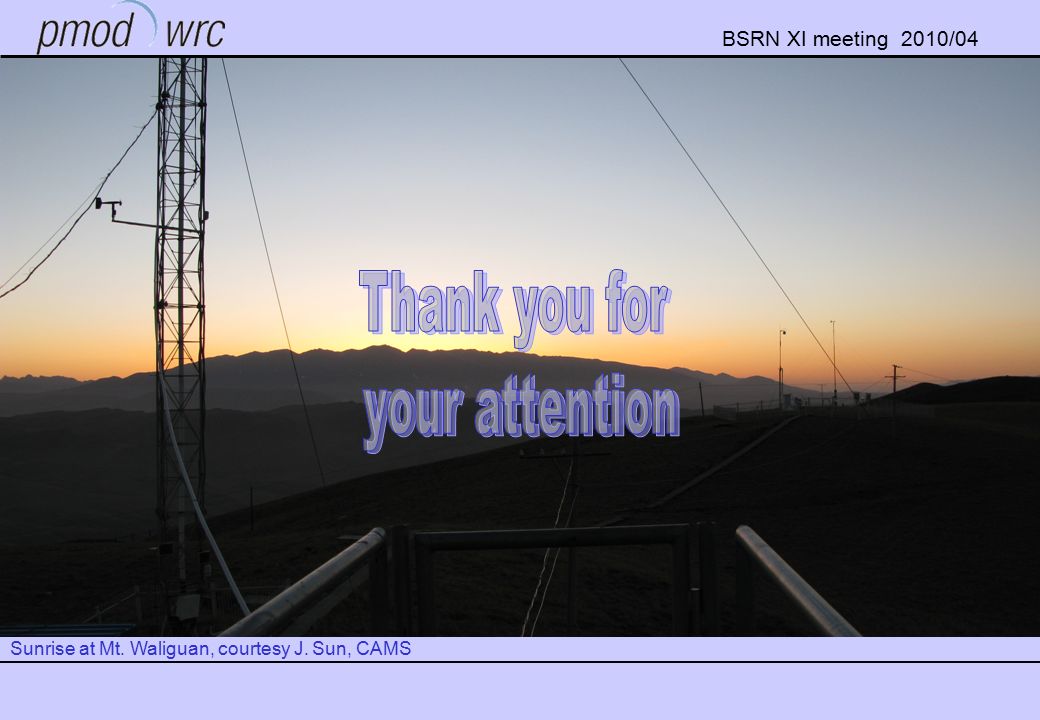 pmod wrc

BSRN XI meeting 2010/04

Thank you for your attention

Sunrise at Mt. Waliguan, courtesy J. Sun, CAMS